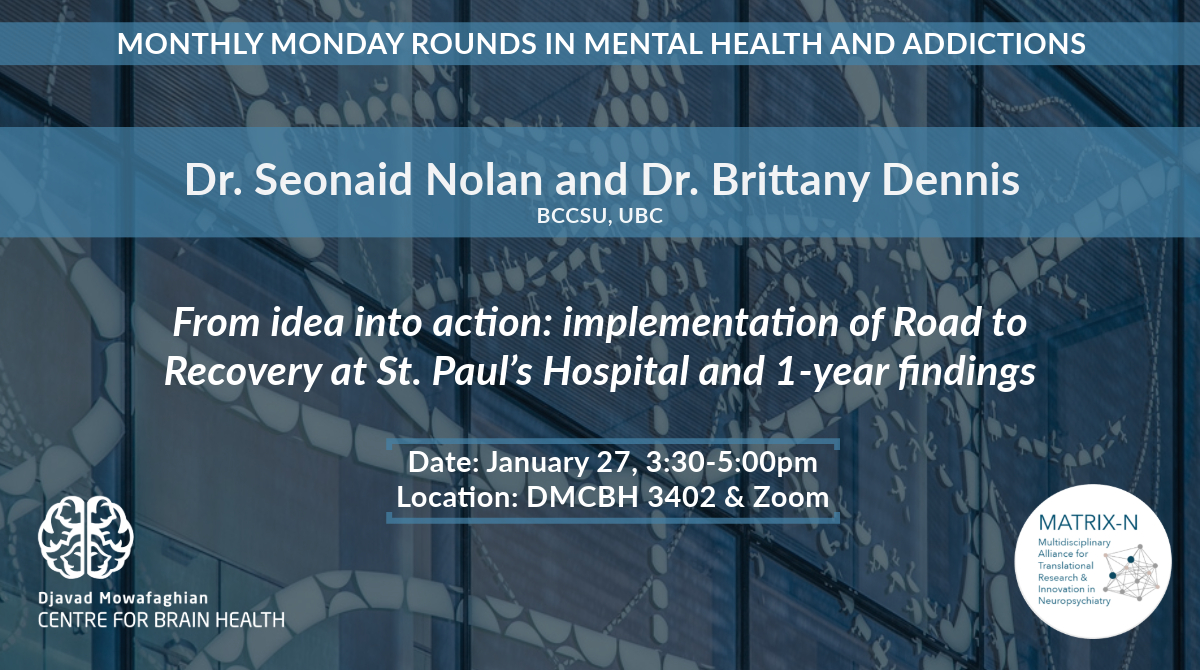 MONTHLY MONDAY ROUNDS IN MENTAL HEALTH AND ADDICTIONS

Dr. Seonaid Nolan and Dr. Brittany Dennis
BCCSU, UBC

From idea into action: implementation of Road to Recovery at St. Paul's Hospital and 1-year findings

Date: January 27, 3:30-5:00pm
Location: DMCBH 3402 & Zoom

Djavad Mowafaghian
CENTRE FOR BRAIN HEALTH

MATRIX-N
Multidisciplinary Alliance for Translational Research & Innovation in Neuropsychiatry